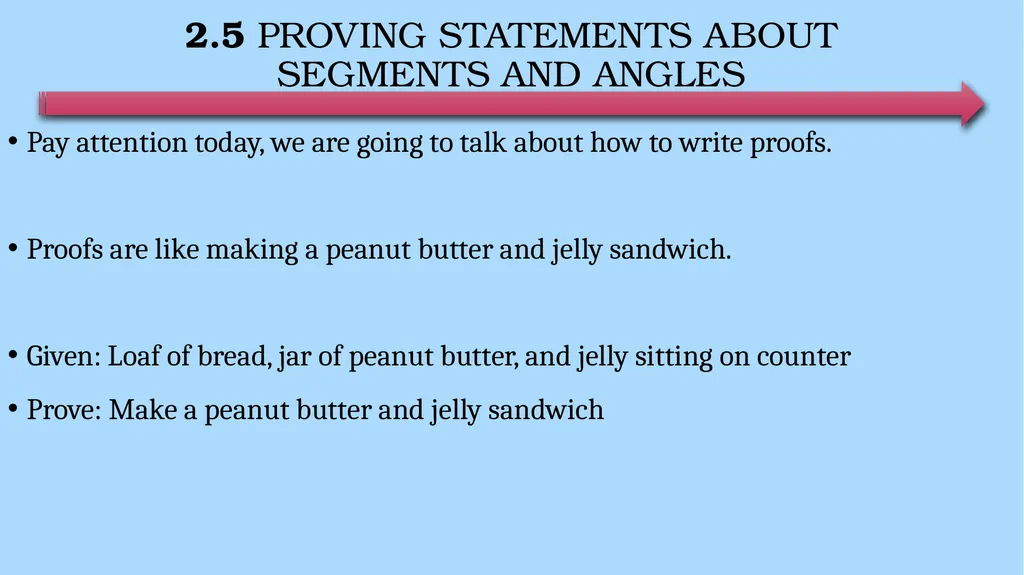 2.5 PROVING STATEMENTS ABOUT SEGMENTS AND ANGLES

• Pay attention today, we are going to talk about how to write proofs.

• Proofs are like making a peanut butter and jelly sandwich.

• Given: Loaf of bread, jar of peanut butter, and jelly sitting on counter

• Prove: Make a peanut butter and jelly sandwich